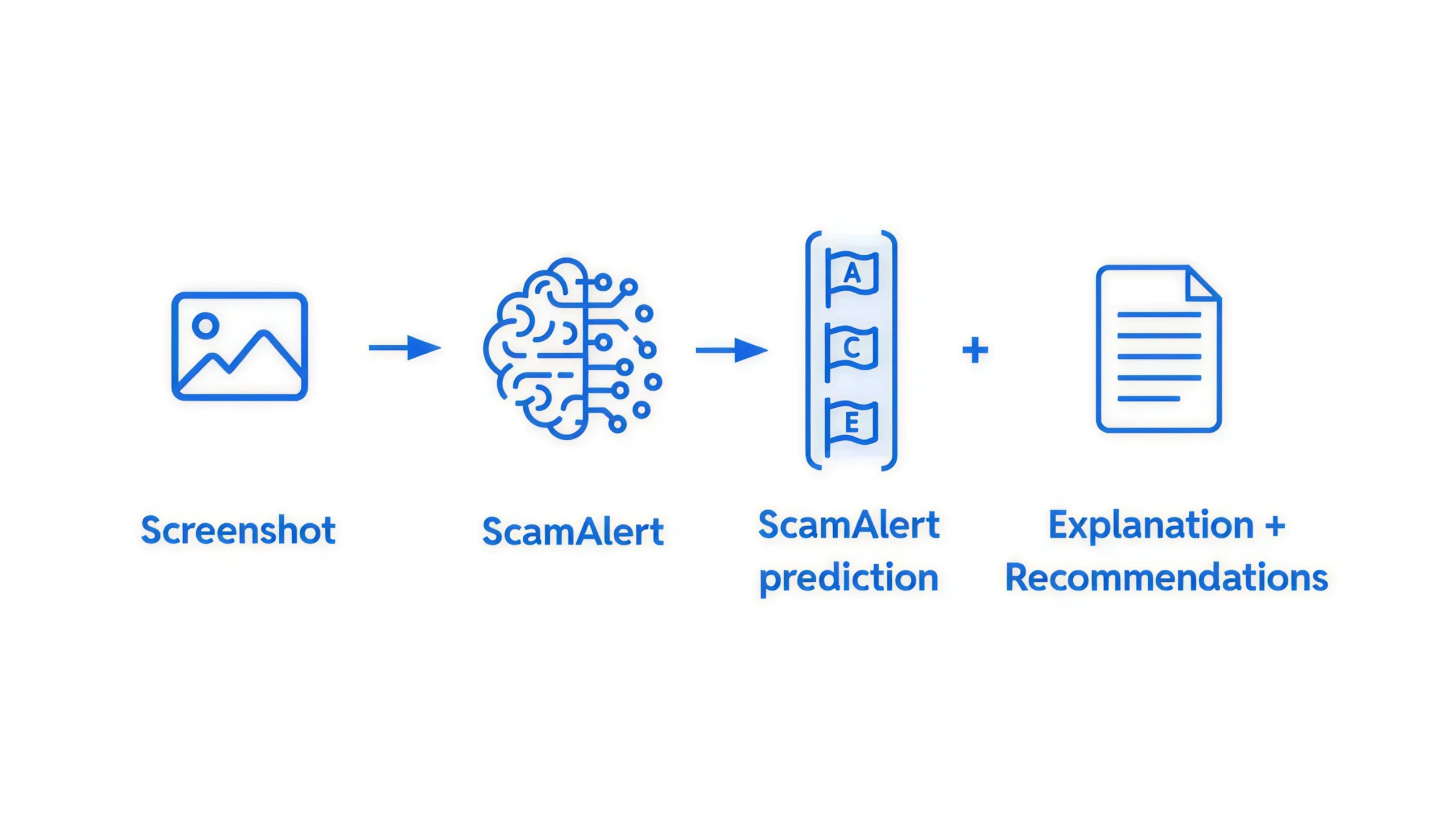 A

C

E

+

Screenshot

ScamAlert

ScamAlert prediction

Explanation + Recommendations